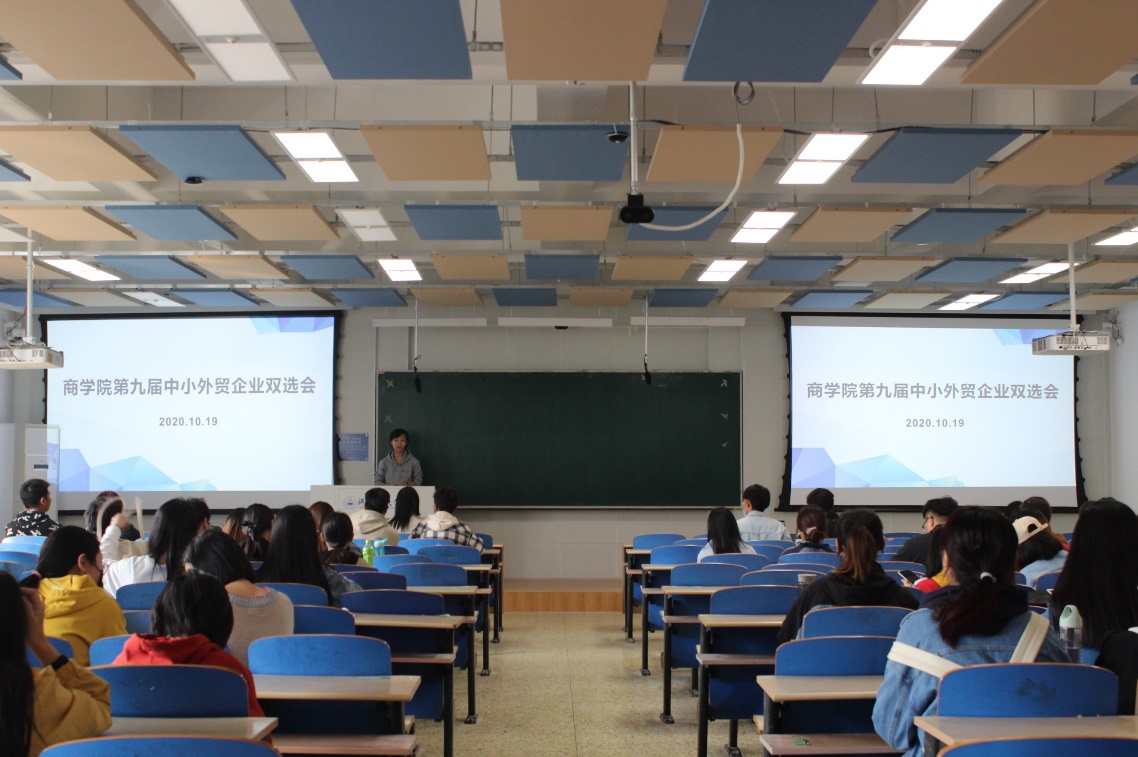 商学院第九届中小外贸企业双选会

2020.10.19

商学院第九届中小外贸企业双选会

2020.10.19